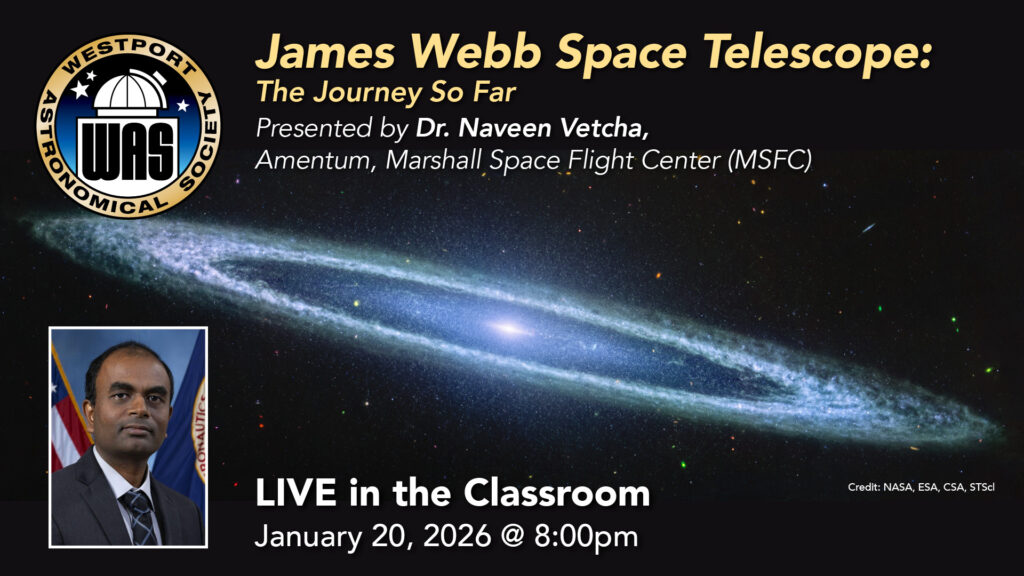 WESTPORT ASTRONOMICAL SOCIETY
WAS

James Webb Space Telescope:
The Journey So Far
Presented by Dr. Naveen Vetcha,
Amentum, Marshall Space Flight Center (MSFC)

LIVE in the Classroom
January 20, 2026 @ 8:00pm

Credit: NASA, ESA, CSA, STScI